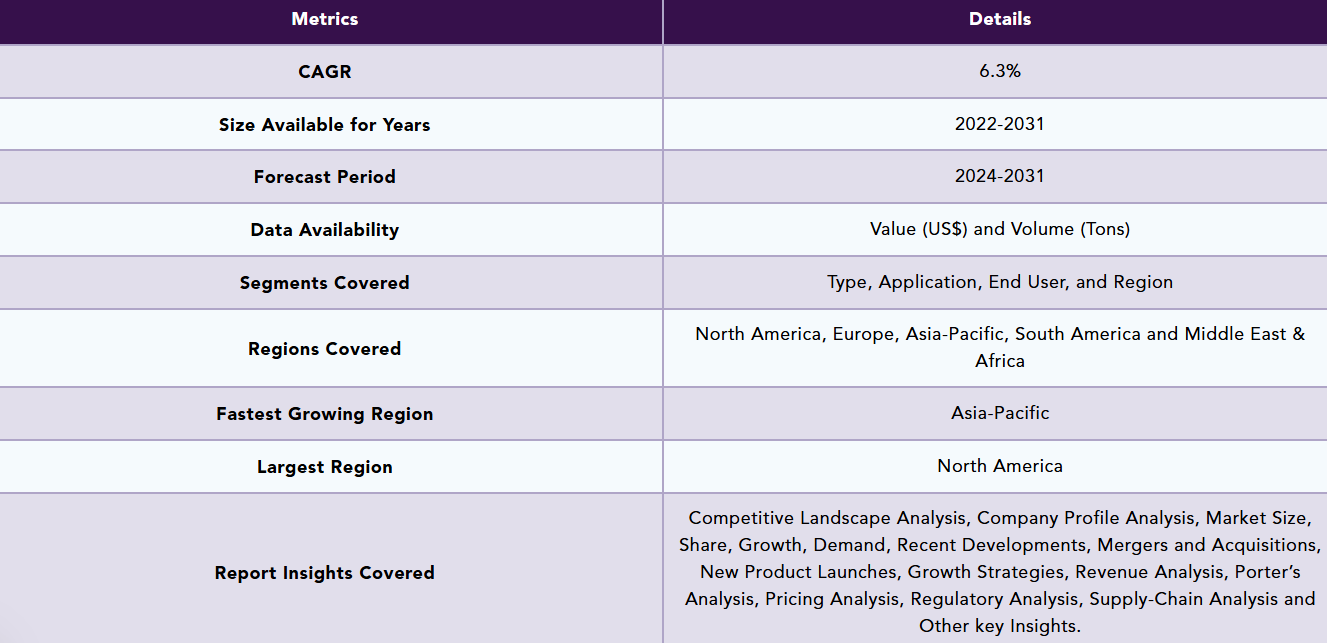 | Metrics | Details |
|---|---|
| CAGR | 6.3% |
| Size Available for Years | 2022-2031 |
| Forecast Period | 2024-2031 |
| Data Availability | Value (US$) and Volume (Tons) |
| Segments Covered | Type, Application, End User, and Region |
| Regions Covered | North America, Europe, Asia-Pacific, South America and Middle East & Africa |
| Fastest Growing Region | Asia-Pacific |
| Largest Region | North America |
| Report Insights Covered | Competitive Landscape Analysis, Company Profile Analysis, Market Size, Share, Growth, Demand, Recent Developments, Mergers and Acquisitions, New Product Launches, Growth Strategies, Revenue Analysis, Porter's Analysis, Pricing Analysis, Regulatory Analysis, Supply-Chain Analysis and Other key Insights. |